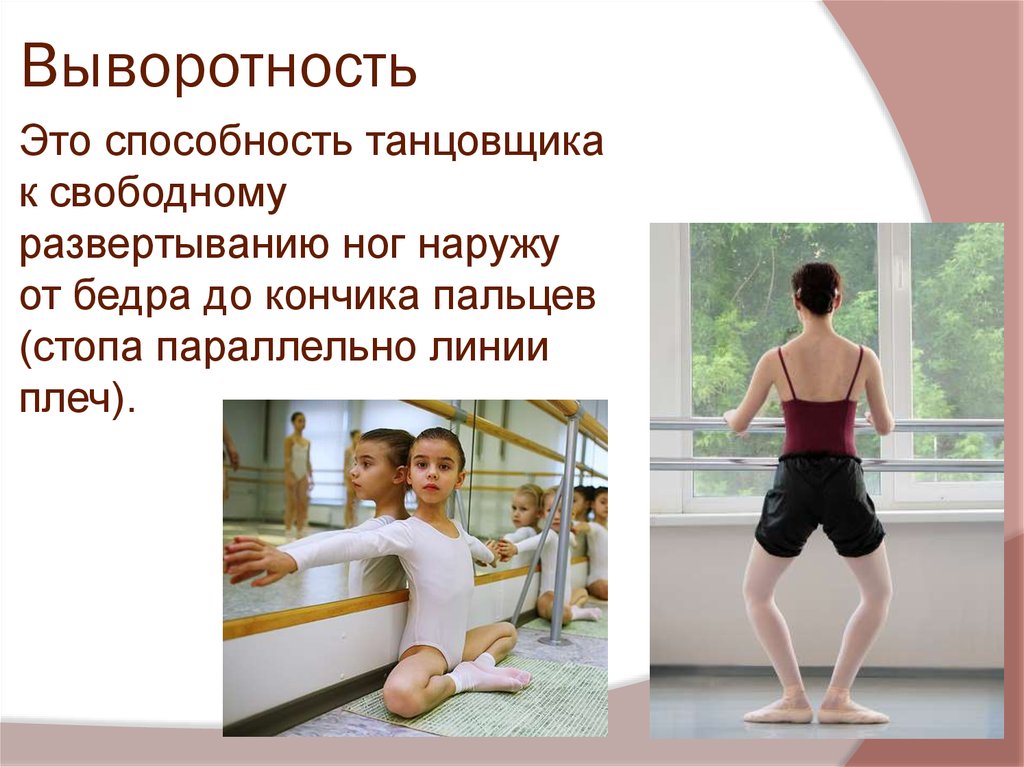 Выворотность

Это способность танцовщика к свободному развертыванию ног наружу от бедра до кончика пальцев (стопа параллельно линии плеч).